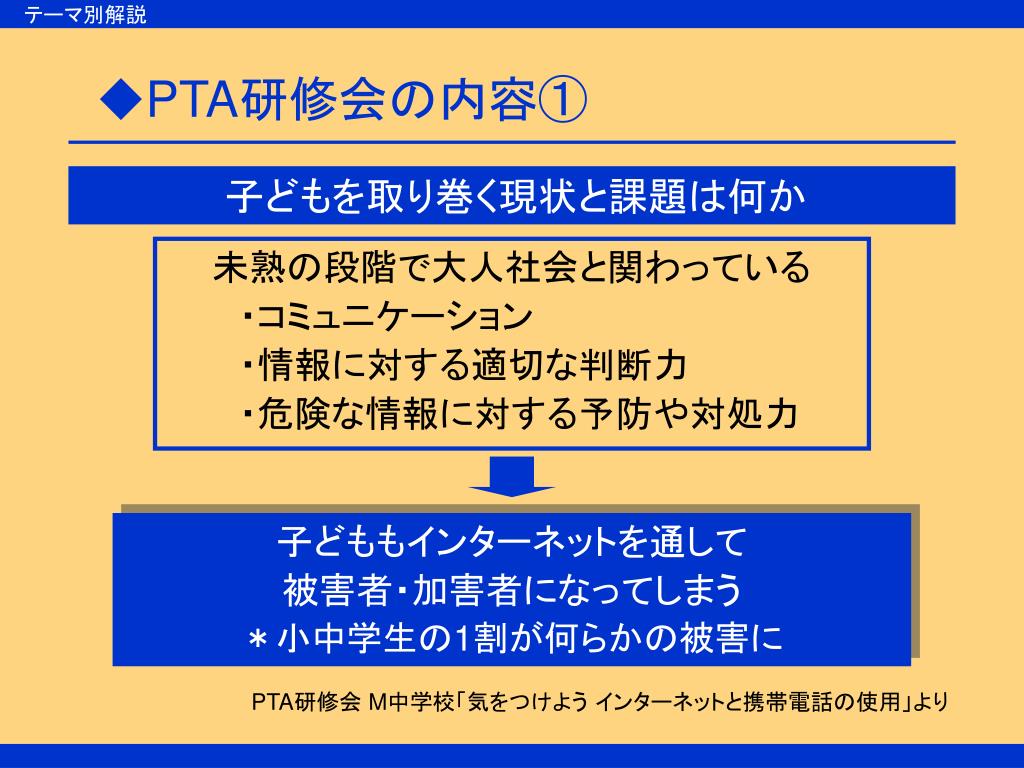 テーマ別解説

◆PTA研修会の内容①

子どもを取り巻く現状と課題は何か

未熟の段階で大人社会と関わっている
・コミュニケーション
・情報に対する適切な判断力
・危険な情報に対する予防や対処力

子どももインターネットを通して
被害者・加害者になってしまう
＊小中学生の1割が何らかの被害に

PTA研修会 M中学校「気をつけよう インターネットと携帯電話の使用」より